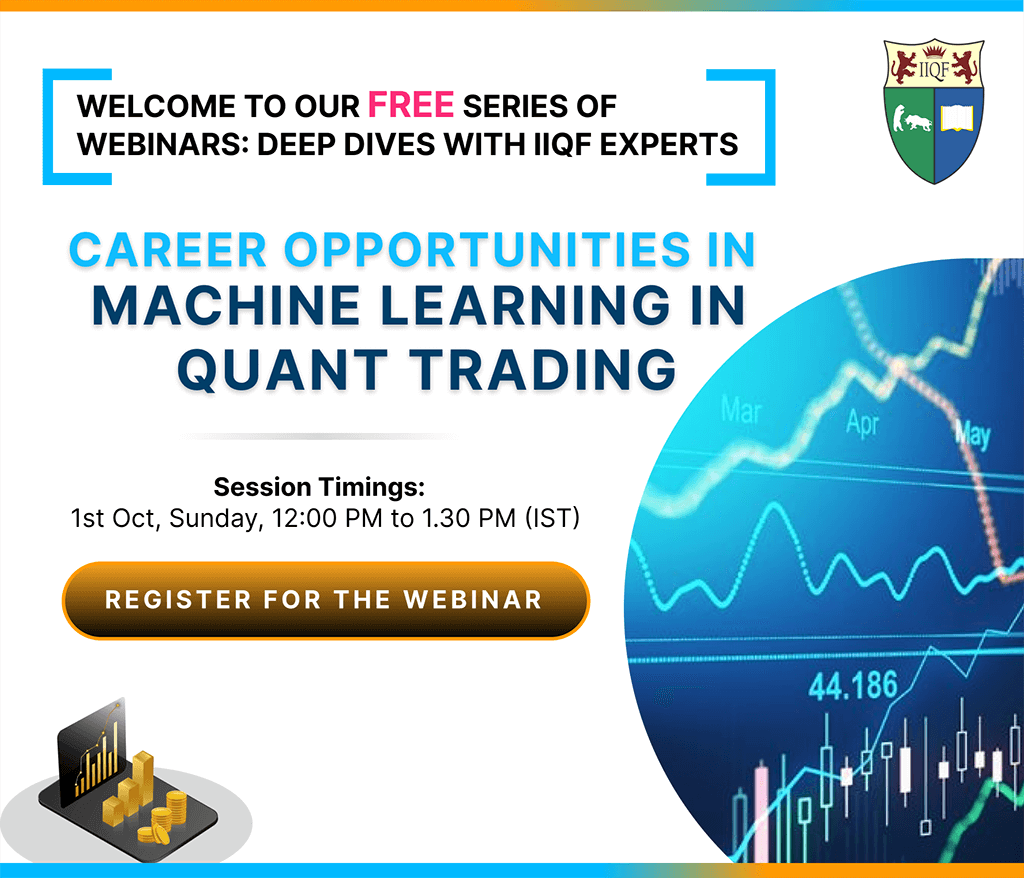 WELCOME TO OUR FREE SERIES OF WEBINARS: DEEP DIVES WITH IIQF EXPERTS

IIQF

CAREER OPPORTUNITIES IN MACHINE LEARNING IN QUANT TRADING

Session Timings:
1st Oct, Sunday, 12:00 PM to 1.30 PM (IST)

REGISTER FOR THE WEBINAR

Mar
Apr
May
44.186